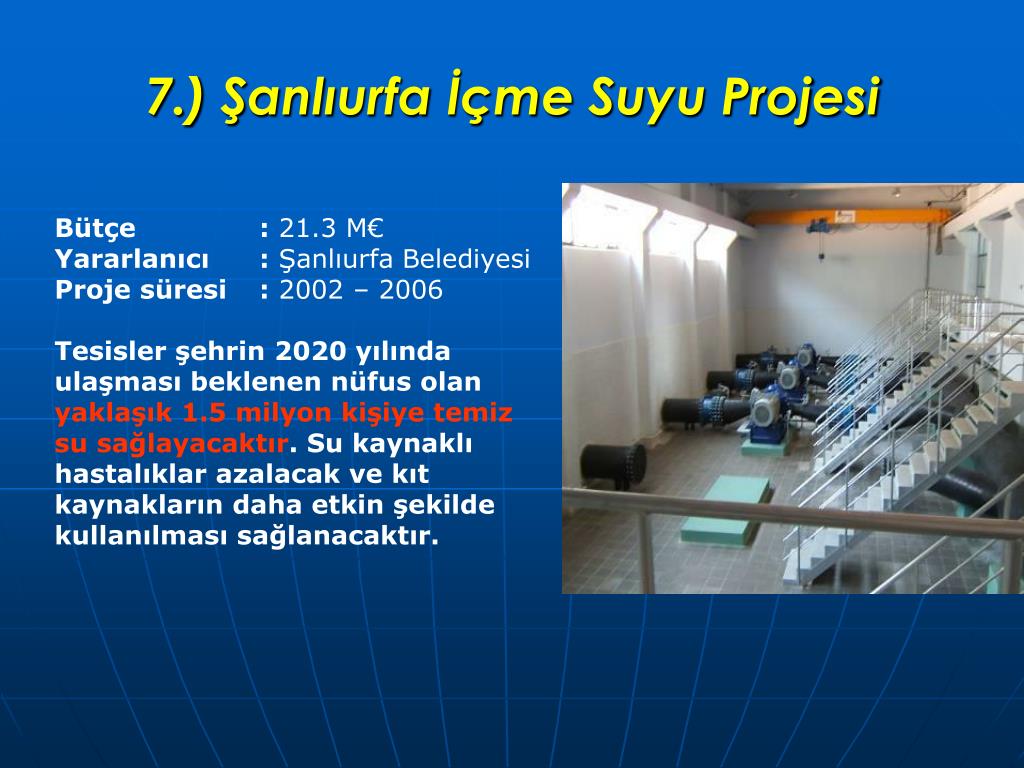 7.) Şanlıurfa İçme Suyu Projesi

Bütçe : 21.3 M€
Yararlanıcı : Şanlıurfa Belediyesi
Proje süresi : 2002 – 2006

Tesisler şehrin 2020 yılında ulaşması beklenen nüfus olan yaklaşık 1.5 milyon kişiye temiz su sağlayacaktır. Su kaynaklı hastalıklar azalacak ve kıt kaynakların daha etkin şekilde kullanılması sağlanacaktır.